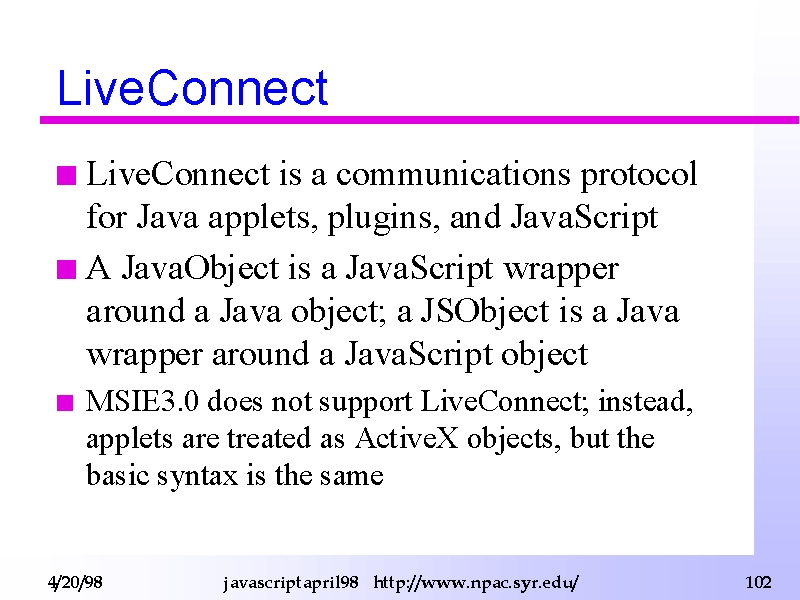 LiveConnect

LiveConnect is a communications protocol for Java applets, plugins, and JavaScript

A JavaObject is a JavaScript wrapper around a Java object; a JSObject is a Java wrapper around a JavaScript object

MSIE3.0 does not support LiveConnect; instead, applets are treated as ActiveX objects, but the basic syntax is the same

4/20/98 javascriptapril98 http://www.npac.syr.edu/ 102